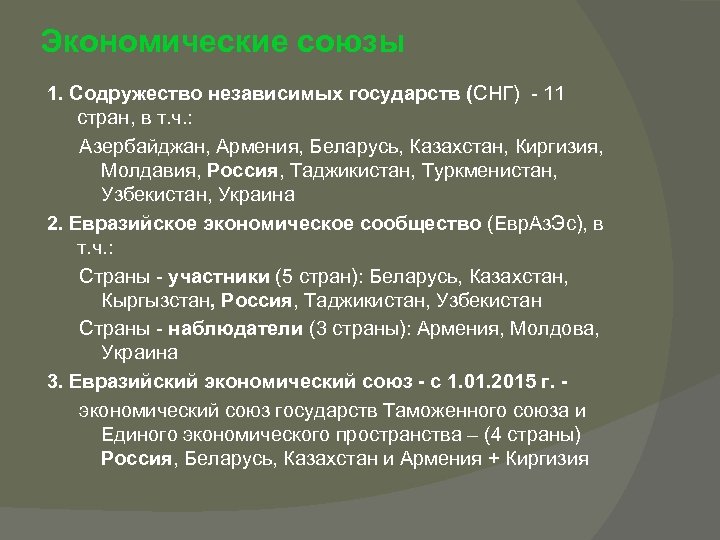 Экономические союзы

1. Содружество независимых государств (СНГ) - 11 стран, в т.ч.:

Азербайджан, Армения, Беларусь, Казахстан, Киргизия, Молдавия, Россия, Таджикистан, Туркменистан, Узбекистан, Украина

2. Евразийское экономическое сообщество (ЕврАзЭс), в т.ч.:

Страны - участники (5 стран): Беларусь, Казахстан, Кыргызстан, Россия, Таджикистан, Узбекистан

Страны - наблюдатели (3 страны): Армения, Молдова, Украина

3. Евразийский экономический союз - с 1.01.2015 г. -

экономический союз государств Таможенного союза и Единого экономического пространства – (4 страны) Россия, Беларусь, Казахстан и Армения + Киргизия